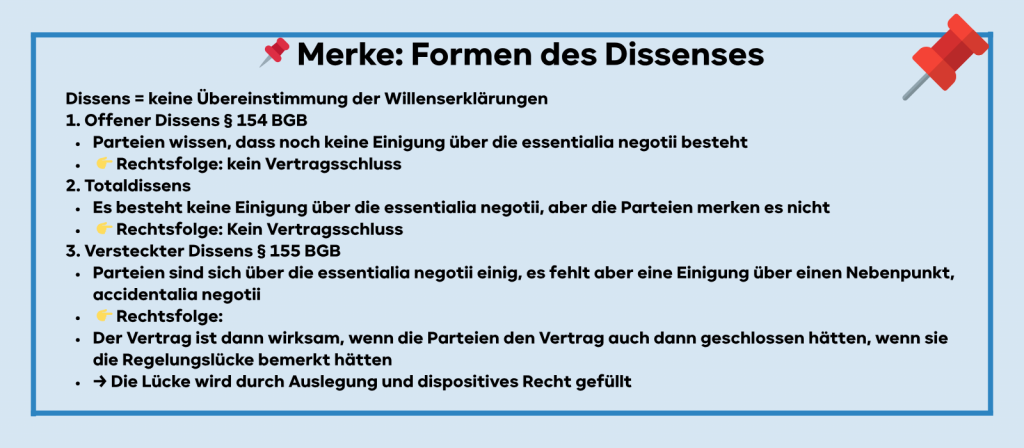 📌 Merke: Formen des Dissenses

Dissens = keine Übereinstimmung der Willenserklärungen
1. Offener Dissens § 154 BGB
- Parteien wissen, dass noch keine Einigung über die essentialia negotii besteht
- 👉 Rechtsfolge: kein Vertragsschluss
2. Totaldissens
- Es besteht keine Einigung über die essentialia negotii, aber die Parteien merken es nicht
- 👉 Rechtsfolge: Kein Vertragsschluss
3. Versteckter Dissens § 155 BGB
- Parteien sind sich über die essentialia negotii einig, es fehlt aber eine Einigung über einen Nebenpunkt, accidentalia negotii
- 👉 Rechtsfolge:
- Der Vertrag ist dann wirksam, wenn die Parteien den Vertrag auch dann geschlossen hätten, wenn sie die Regelungslücke bemerkt hätten
- → Die Lücke wird durch Auslegung und dispositives Recht gefüllt